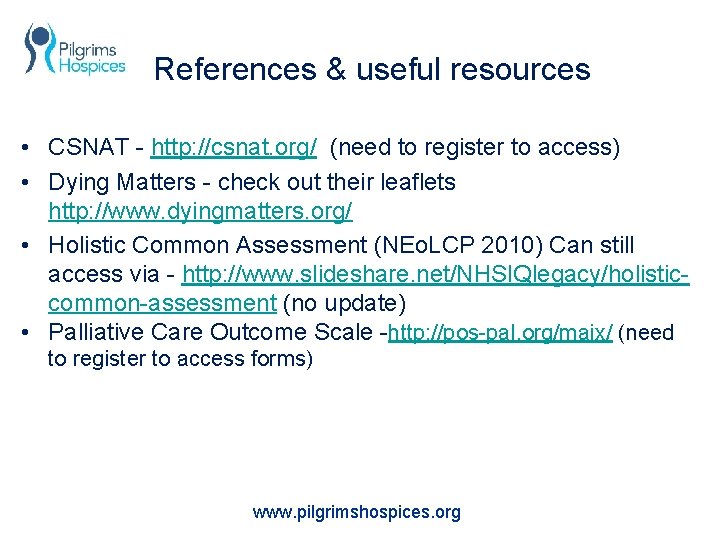 Pilgrims Hospices

References & useful resources

• CSNAT - http://csnat.org/ (need to register to access)
• Dying Matters - check out their leaflets http://www.dyingmatters.org/
• Holistic Common Assessment (NEoLCP 2010) Can still access via - http://www.slideshare.net/NHSIQlegacy/holistic-common-assessment (no update)
• Palliative Care Outcome Scale -http://pos-pal.org/maix/ (need to register to access forms)

www.pilgrimshospices.org